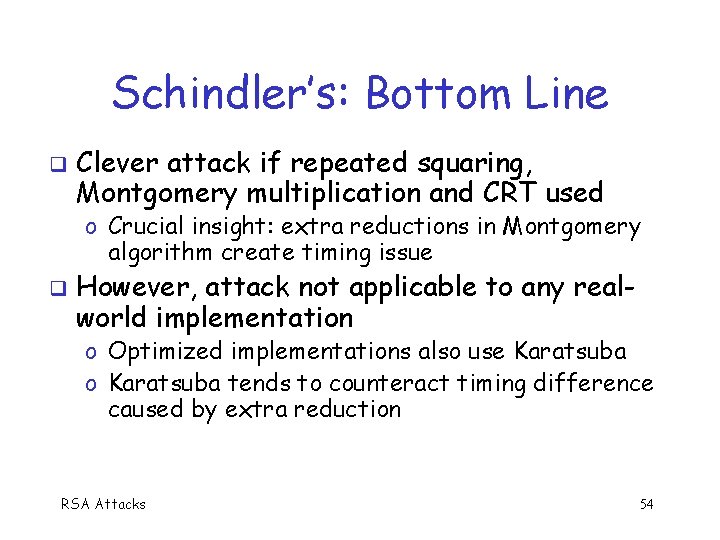 Schindler's: Bottom Line

❑ Clever attack if repeated squaring, Montgomery multiplication and CRT used
o Crucial insight: extra reductions in Montgomery algorithm create timing issue

❑ However, attack not applicable to any real-world implementation
o Optimized implementations also use Karatsuba
o Karatsuba tends to counteract timing difference caused by extra reduction

RSA Attacks

54